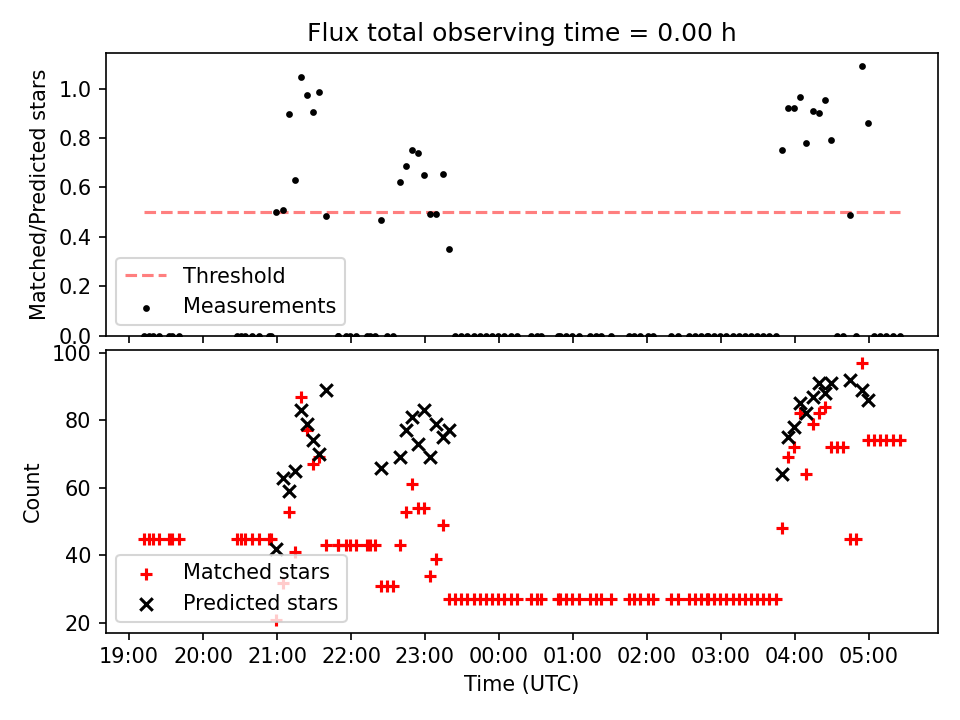 Flux total observing time = 0.00 h

Matched/Predicted stars

1.0
0.8
0.6
0.4
0.2
0.0

Threshold
Measurements

Count

100
80
60
40
20

Matched stars
Predicted stars

19:00 20:00 21:00 22:00 23:00 00:00 01:00 02:00 03:00 04:00 05:00

Time (UTC)